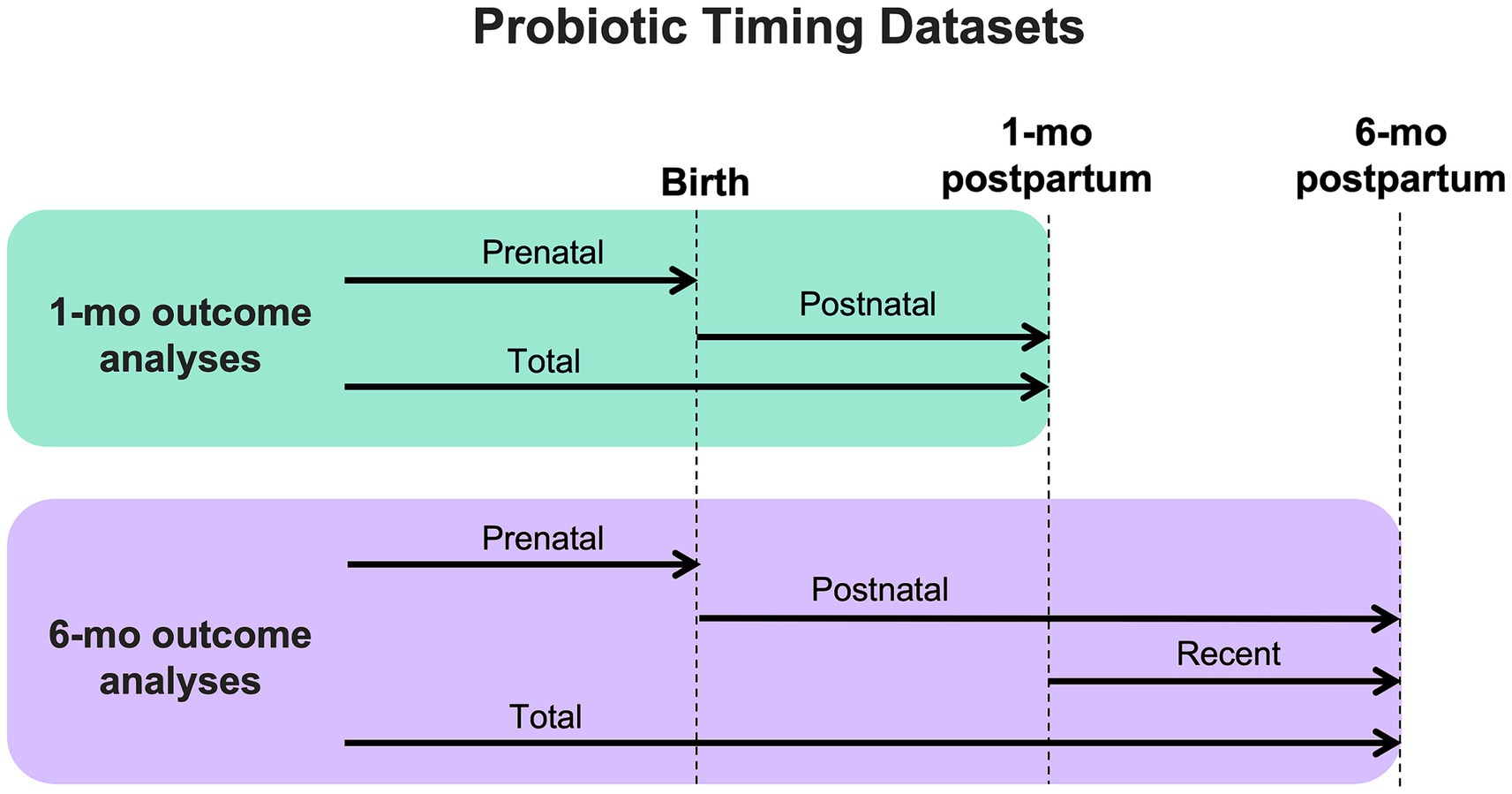 Probiotic Timing Datasets

Birth

1-mo postpartum

6-mo postpartum

1-mo outcome analyses

Prenatal

Postnatal

Total

6-mo outcome analyses

Prenatal

Postnatal

Recent

Total